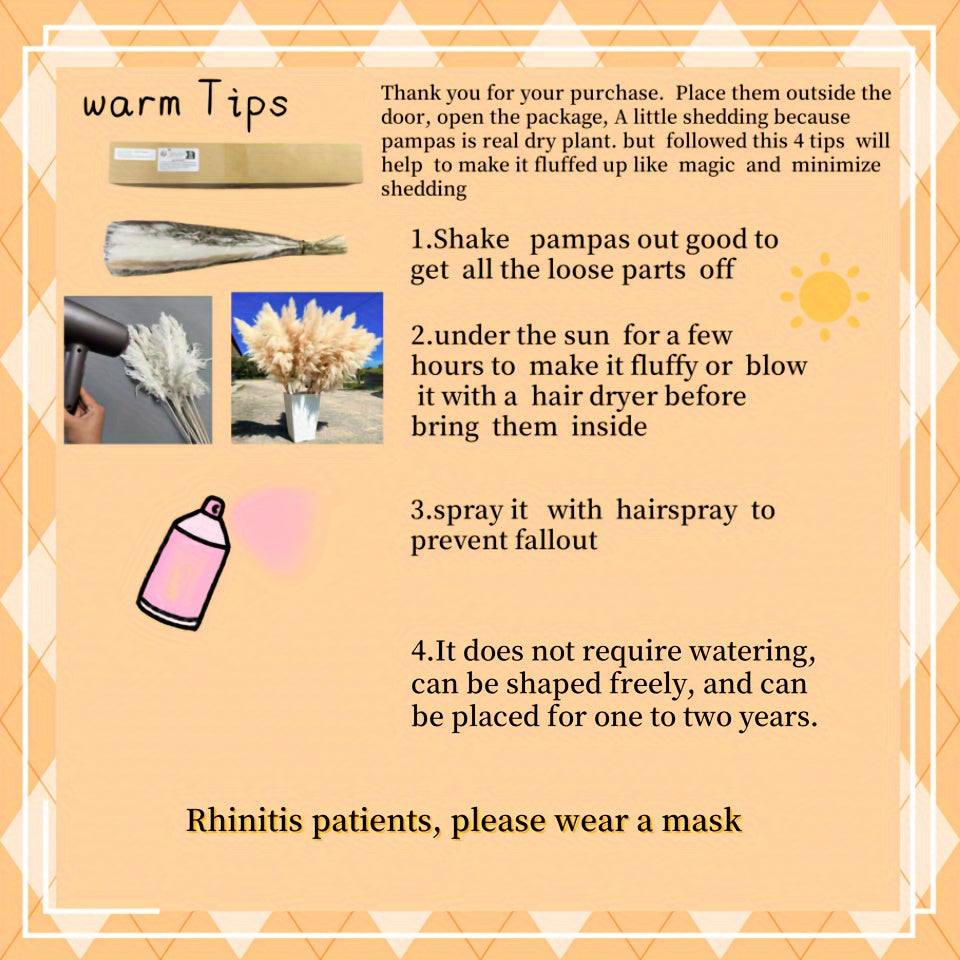 warm Tips

Thank you for your purchase. Place them outside the door, open the package, A little shedding because pampas is real dry plant. but followed this 4 tips will help to make it fluffed up like magic and minimize shedding

1.Shake pampas out good to get all the loose parts off

2.under the sun for a few hours to make it fluffy or blow it with a hair dryer before bring them inside

3.spray it with hairspray to prevent fallout

4.It does not require watering, can be shaped freely, and can be placed for one to two years.

Rhinitis patients, please wear a mask